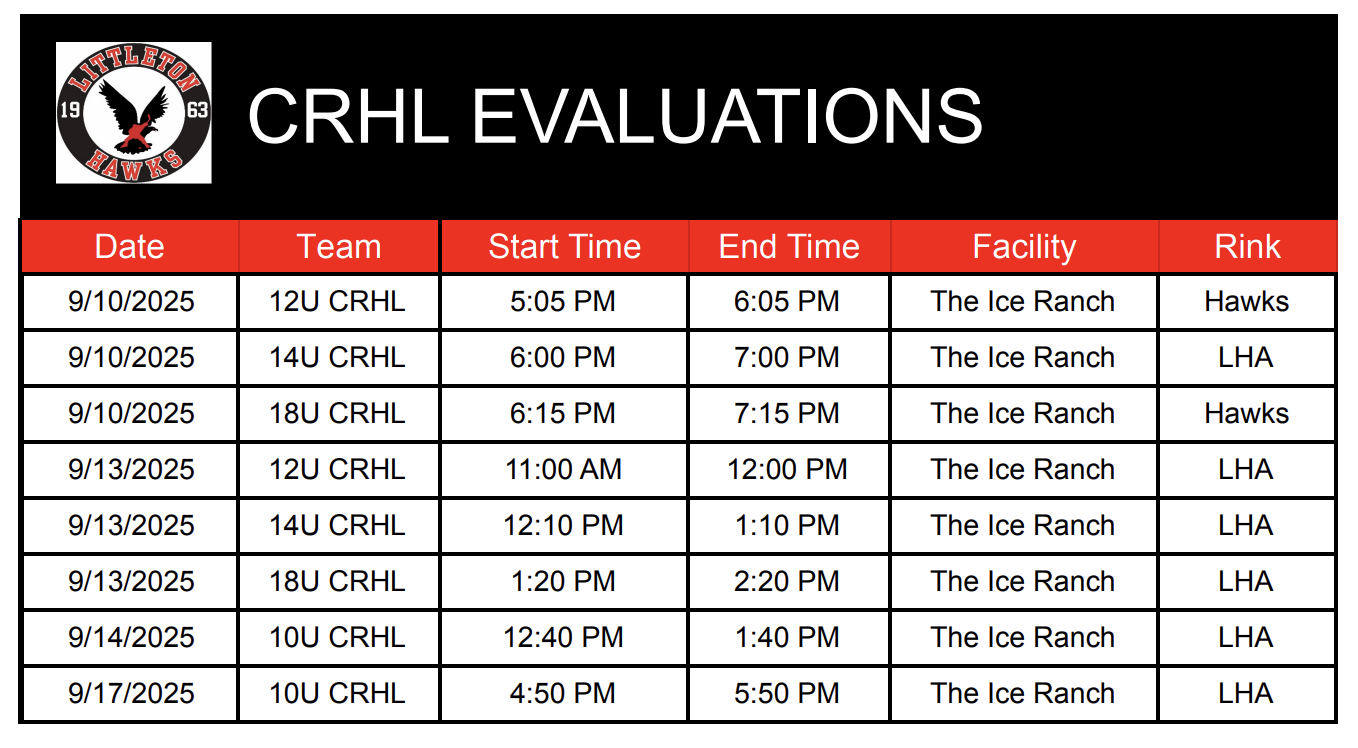 LITTLETON 19 63 HAWKS

CRHL EVALUATIONS

| Date | Team | Start Time | End Time | Facility | Rink |
|---|---|---|---|---|---|
| 9/10/2025 | 12U CRHL | 5:05 PM | 6:05 PM | The Ice Ranch | Hawks |
| 9/10/2025 | 14U CRHL | 6:00 PM | 7:00 PM | The Ice Ranch | LHA |
| 9/10/2025 | 18U CRHL | 6:15 PM | 7:15 PM | The Ice Ranch | Hawks |
| 9/13/2025 | 12U CRHL | 11:00 AM | 12:00 PM | The Ice Ranch | LHA |
| 9/13/2025 | 14U CRHL | 12:10 PM | 1:10 PM | The Ice Ranch | LHA |
| 9/13/2025 | 18U CRHL | 1:20 PM | 2:20 PM | The Ice Ranch | LHA |
| 9/14/2025 | 10U CRHL | 12:40 PM | 1:40 PM | The Ice Ranch | LHA |
| 9/17/2025 | 10U CRHL | 4:50 PM | 5:50 PM | The Ice Ranch | LHA |